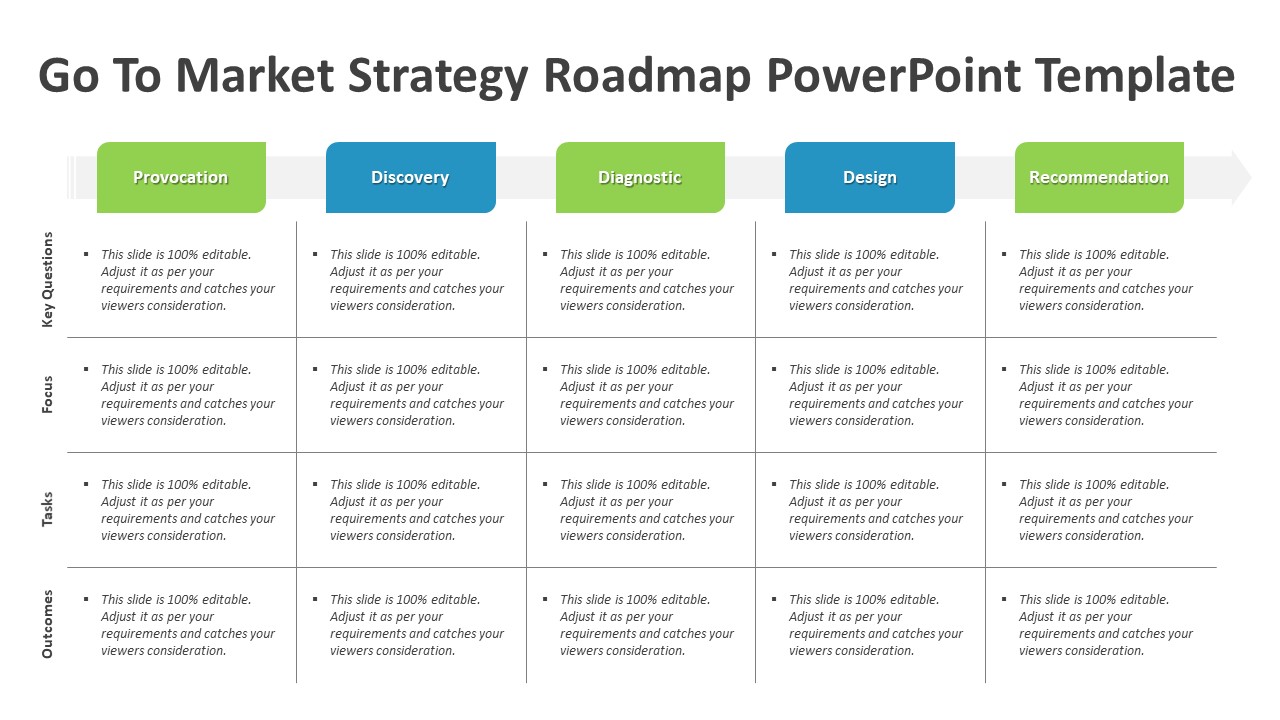 Go To Market Strategy Roadmap PowerPoint Template

| | Provocation | Discovery | Diagnostic | Design | Recommendation |
|---|---|---|---|---|---|
| Key Questions | ▪ This slide is 100% editable. Adjust it as per your requirements and catches your viewers consideration. | ▪ This slide is 100% editable. Adjust it as per your requirements and catches your viewers consideration. | ▪ This slide is 100% editable. Adjust it as per your requirements and catches your viewers consideration. | ▪ This slide is 100% editable. Adjust it as per your requirements and catches your viewers consideration. | ▪ This slide is 100% editable. Adjust it as per your requirements and catches your viewers consideration. |
| Focus | ▪ This slide is 100% editable. Adjust it as per your requirements and catches your viewers consideration. | ▪ This slide is 100% editable. Adjust it as per your requirements and catches your viewers consideration. | ▪ This slide is 100% editable. Adjust it as per your requirements and catches your viewers consideration. | ▪ This slide is 100% editable. Adjust it as per your requirements and catches your viewers consideration. | ▪ This slide is 100% editable. Adjust it as per your requirements and catches your viewers consideration. |
| Tasks | ▪ This slide is 100% editable. Adjust it as per your requirements and catches your viewers consideration. | ▪ This slide is 100% editable. Adjust it as per your requirements and catches your viewers consideration. | ▪ This slide is 100% editable. Adjust it as per your requirements and catches your viewers consideration. | ▪ This slide is 100% editable. Adjust it as per your requirements and catches your viewers consideration. | ▪ This slide is 100% editable. Adjust it as per your requirements and catches your viewers consideration. |
| Outcomes | ▪ This slide is 100% editable. Adjust it as per your requirements and catches your viewers consideration. | ▪ This slide is 100% editable. Adjust it as per your requirements and catches your viewers consideration. | ▪ This slide is 100% editable. Adjust it as per your requirements and catches your viewers consideration. | ▪ This slide is 100% editable. Adjust it as per your requirements and catches your viewers consideration. | ▪ This slide is 100% editable. Adjust it as per your requirements and catches your viewers consideration. |